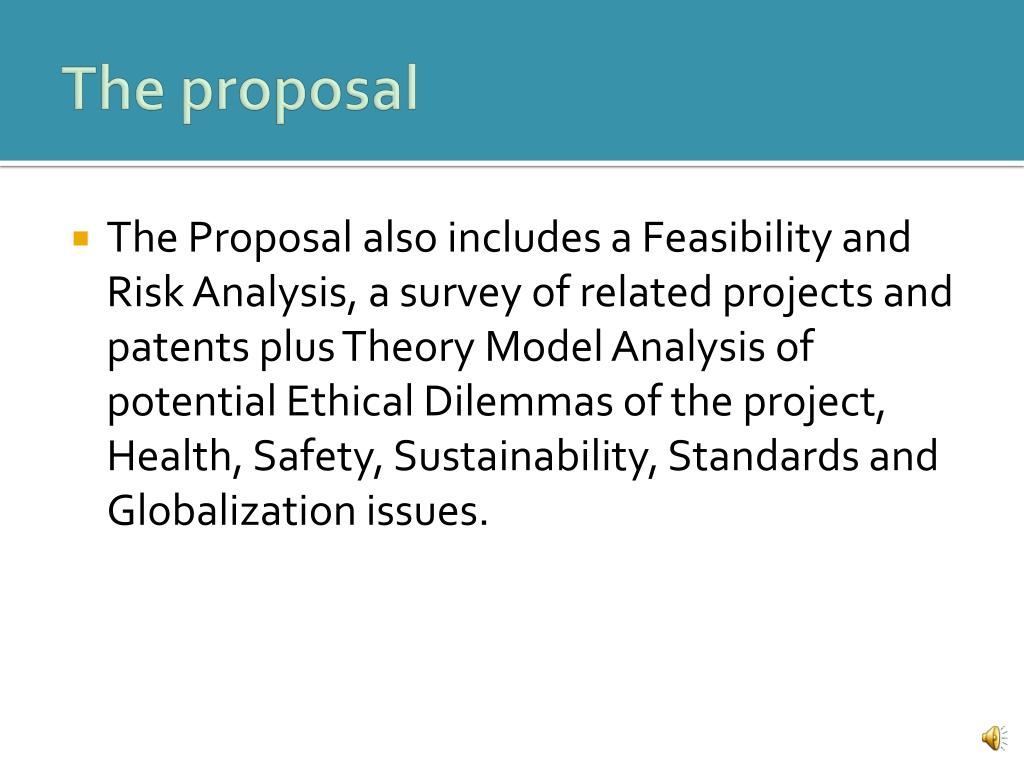 The proposal

The Proposal also includes a Feasibility and Risk Analysis, a survey of related projects and patents plus Theory Model Analysis of potential Ethical Dilemmas of the project, Health, Safety, Sustainability, Standards and Globalization issues.